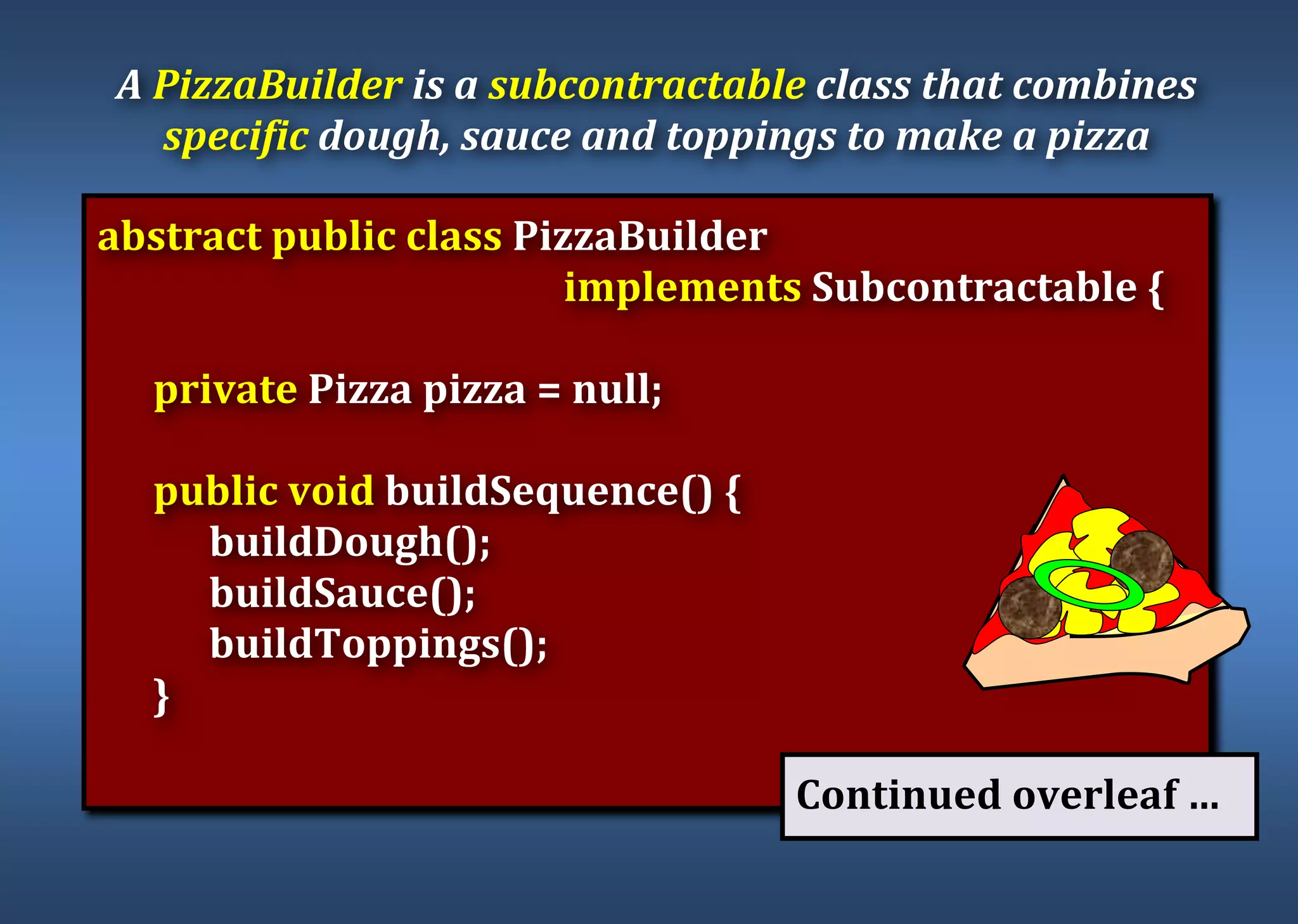 A PizzaBuilder is a subcontractable class that combines specific dough, sauce and toppings to make a pizza

abstract public class PizzaBuilder
implements Subcontractable {

private Pizza pizza = null;

public void buildSequence() {
buildDough();
buildSauce();
buildToppings();
}

Continued overleaf ...